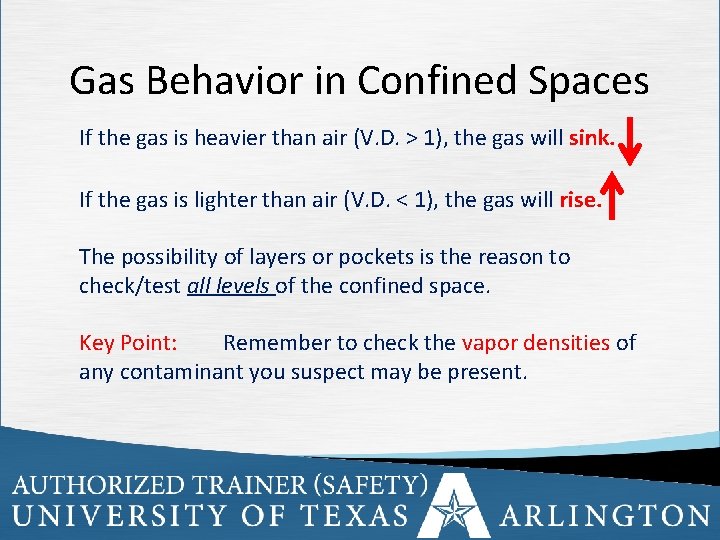 Gas Behavior in Confined Spaces

If the gas is heavier than air (V.D. > 1), the gas will sink.

If the gas is lighter than air (V.D. < 1), the gas will rise.

The possibility of layers or pockets is the reason to check/test all levels of the confined space.

Key Point: Remember to check the vapor densities of any contaminant you suspect may be present.

AUTHORIZED TRAINER (SAFETY)
UNIVERSITY OF TEXAS ARLINGTON